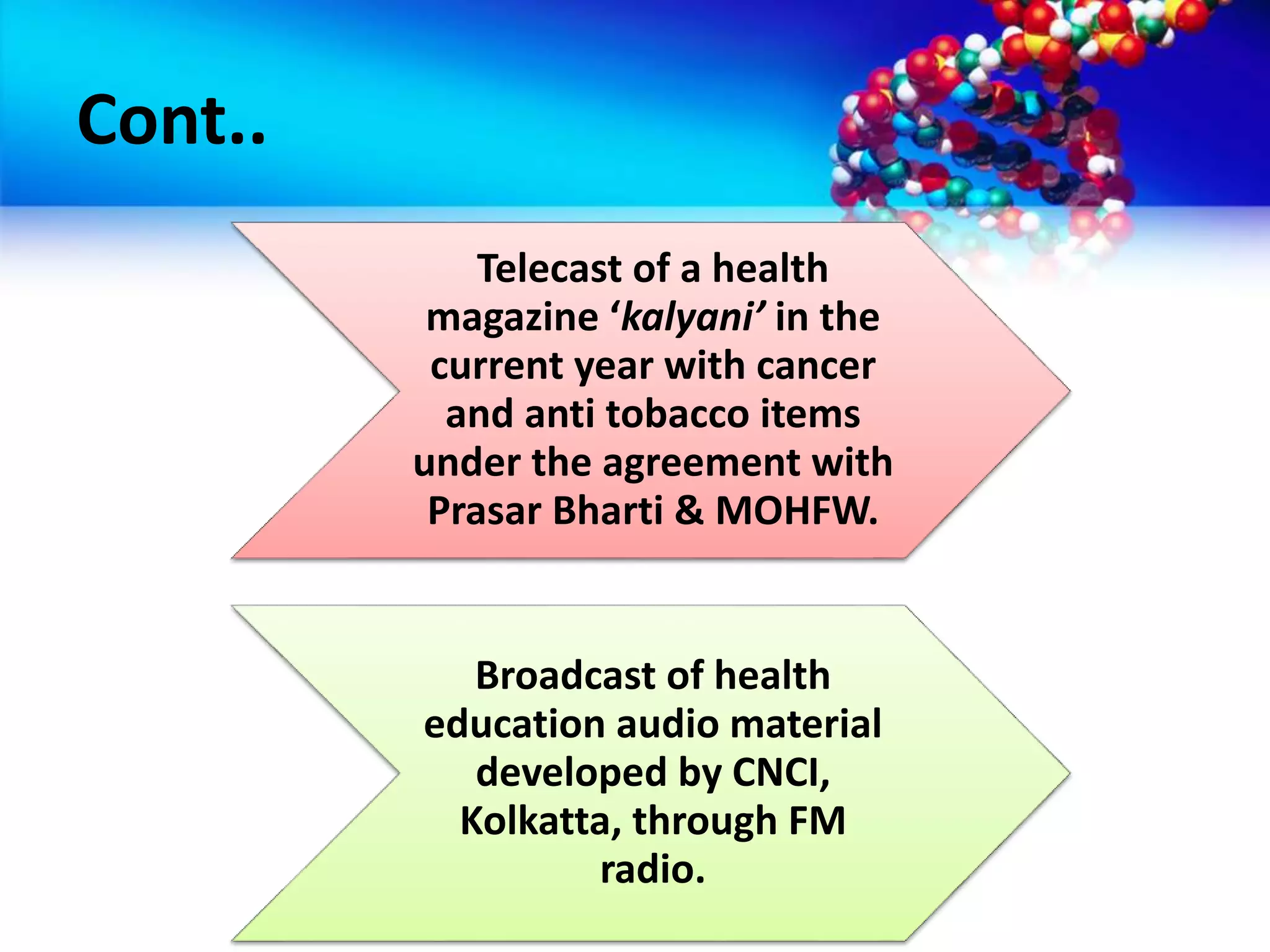 Cont..

Telecast of a health magazine ‘kalyani’ in the current year with cancer and anti tobacco items under the agreement with Prasar Bharti & MOHFW.

Broadcast of health education audio material developed by CNCI, Kolkatta, through FM radio.